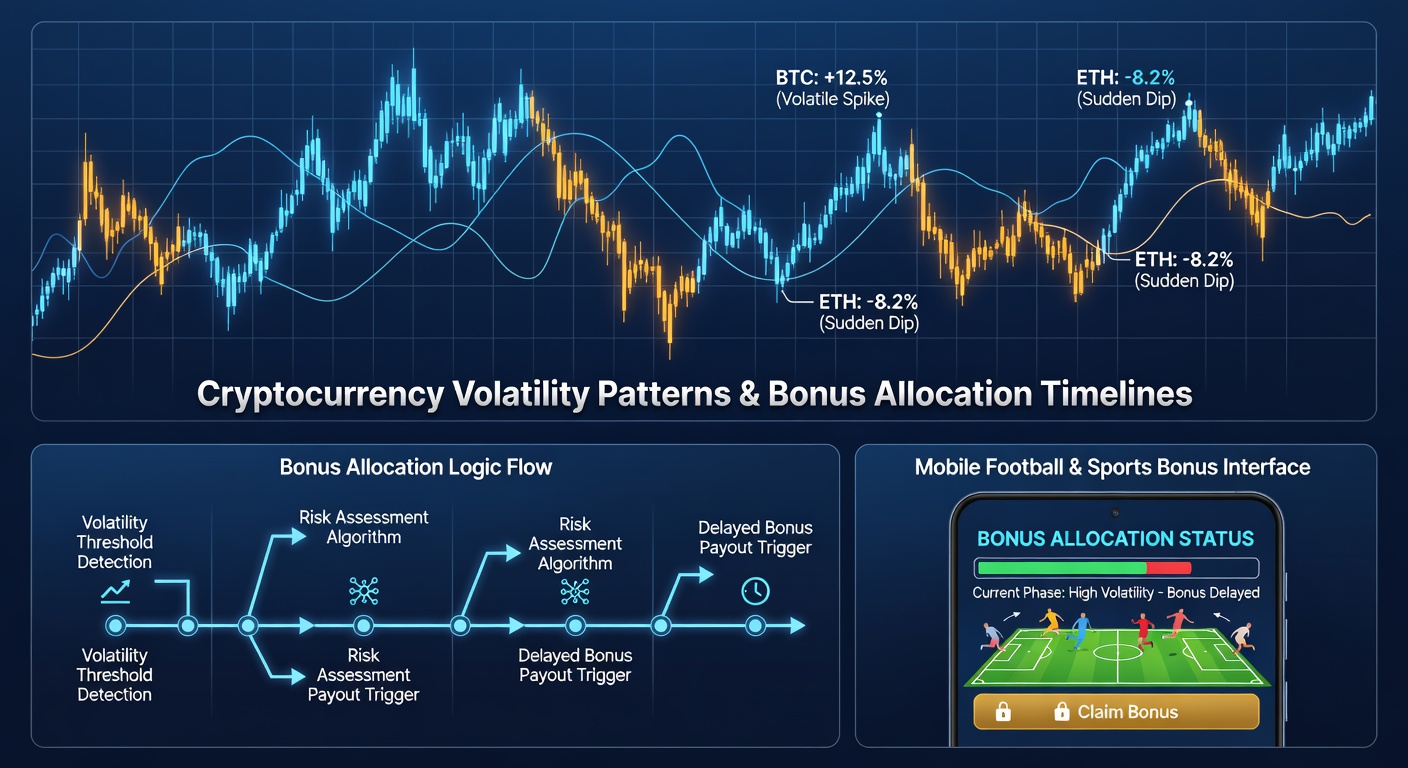 BTC: +12.5%
(Volatile Spike)

ETH: -8.2%
(Sudden Dip)

ETH: -8.2%
(Sudden Dip)

ETH: -8.2%
(Sudden Dip)

Cryptocurrency Volatility Patterns & Bonus Allocation Timelines

Bonus Allocation Logic Flow

Volatility Threshold Detection

Risk Assessment Algorithm

Risk Assessment Algorithm

Delayed Bonus Payout Trigger

Volatility Threshold Detection

Risk Assessment Payout Trigger

Delayed Bonus Payout Trigger

Mobile Football & Sports Bonus Interface

BONUS ALLOCATION STATUS

Current Phase: High Volatility - Bonus Delayed

Claim Bonus